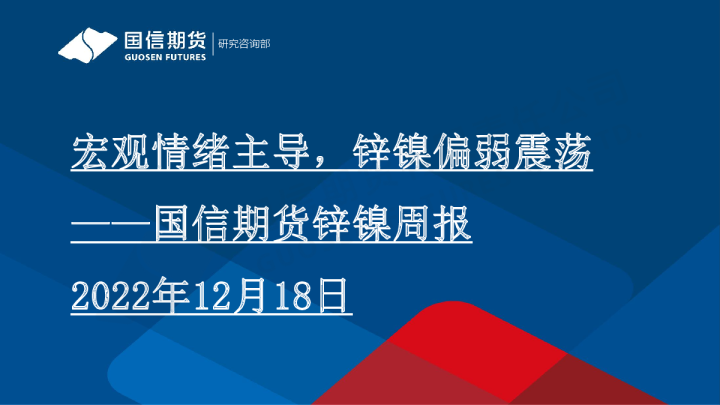 国信期货
GUOSEN FUTURES
研究咨询部

宏观情绪主导，锌镍偏弱震荡

——国信期货锌镍周报

2022年12月18日